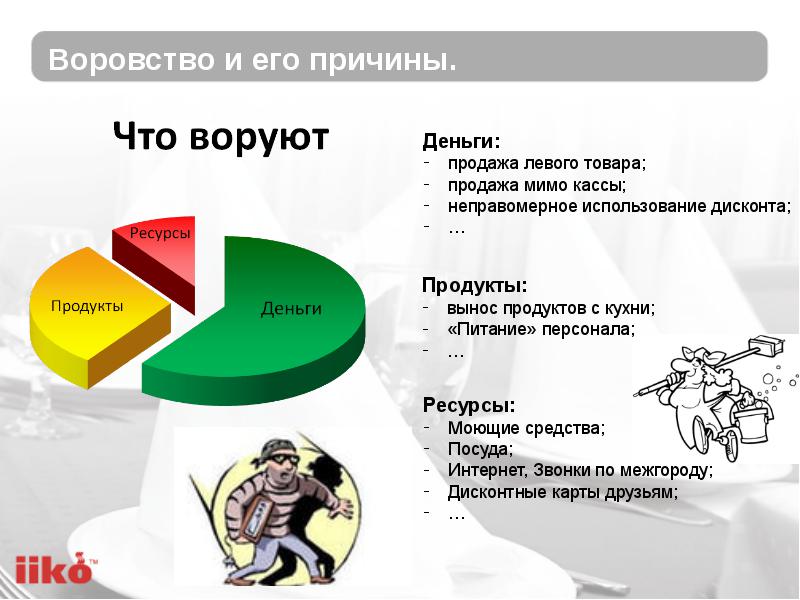 Воровство и его причины.

Что воруют

Ресурсы

Продукты

Деньги

Деньги:
- продажа левого товара;
- продажа мимо кассы;
- неправомерное использование дисконта;
- …

Продукты:
- вынос продуктов с кухни;
- «Питание» персонала;
- …

Ресурсы:
- Моющие средства;
- Посуда;
- Интернет, Звонки по межгороду;
- Дисконтные карты друзьям;
- …

iiko™